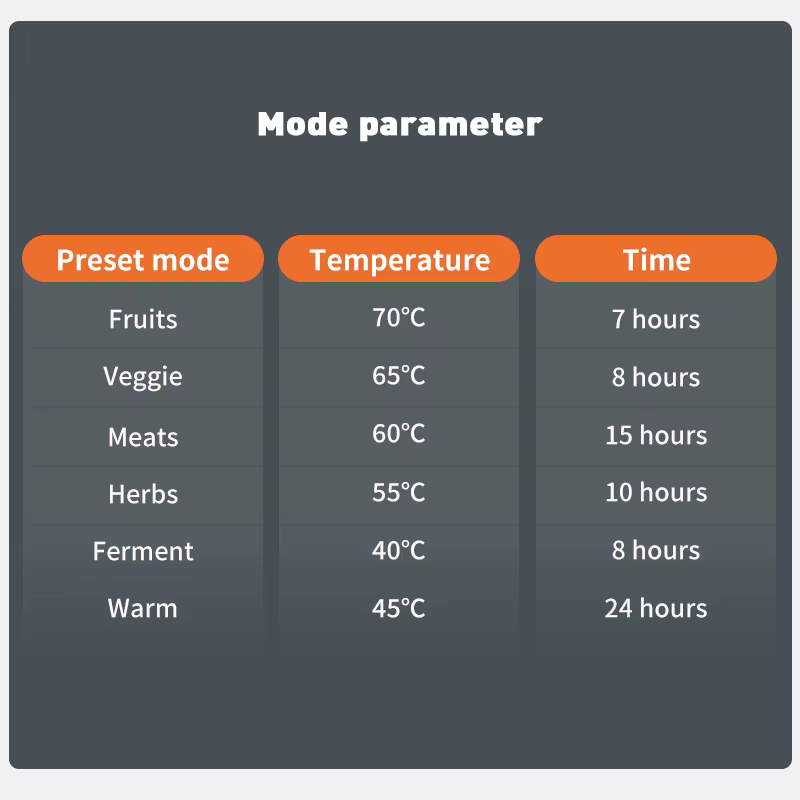 Mode parameter

| Preset mode | Temperature | Time |
|---|---|---|
| Fruits | 70°C | 7 hours |
| Veggie | 65°C | 8 hours |
| Meats | 60°C | 15 hours |
| Herbs | 55°C | 10 hours |
| Ferment | 40°C | 8 hours |
| Warm | 45°C | 24 hours |